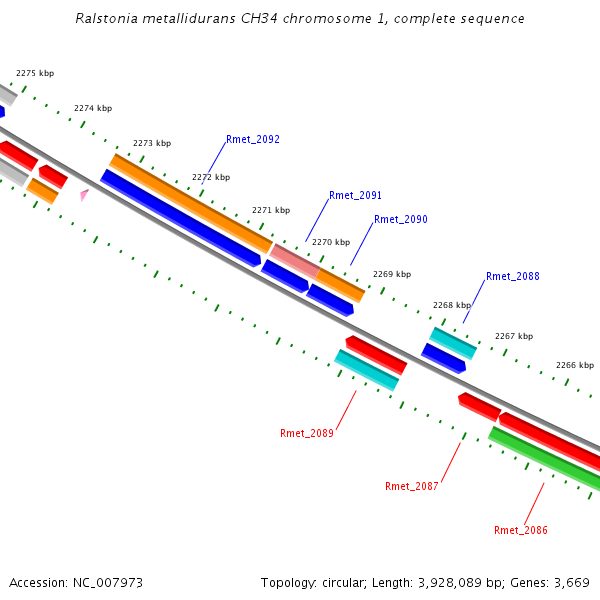 Ralstonia metallidurans CH34 chromosome 1, complete sequence

2275 kbp

2274 kbp

2273 kbp

Rmet_2092

2272 kbp

Rmet_2091

2271 kbp

Rmet_2090

2270 kbp

2269 kbp

Rmet_2088

2268 kbp

2267 kbp

2266 kbp

Rmet_2089

Rmet_2087

Rmet_2086

Accession: NC_007973

Topology: circular; Length: 3,928,089 bp; Genes: 3,669